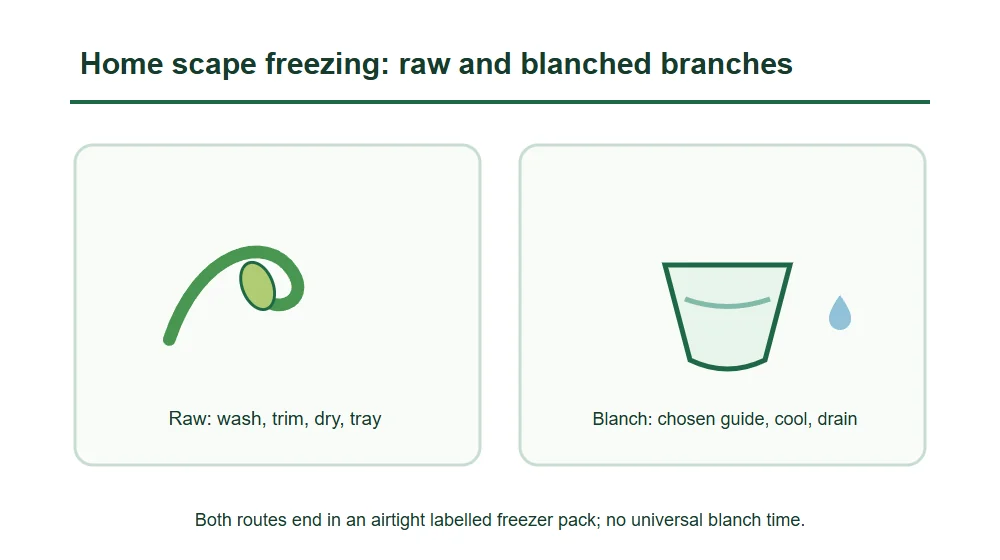 Home scape freezing: raw and blanched branches

Raw: wash, trim, dry, tray

Blanch: chosen guide, cool, drain

Both routes end in an airtight labelled freezer pack; no universal blanch time.